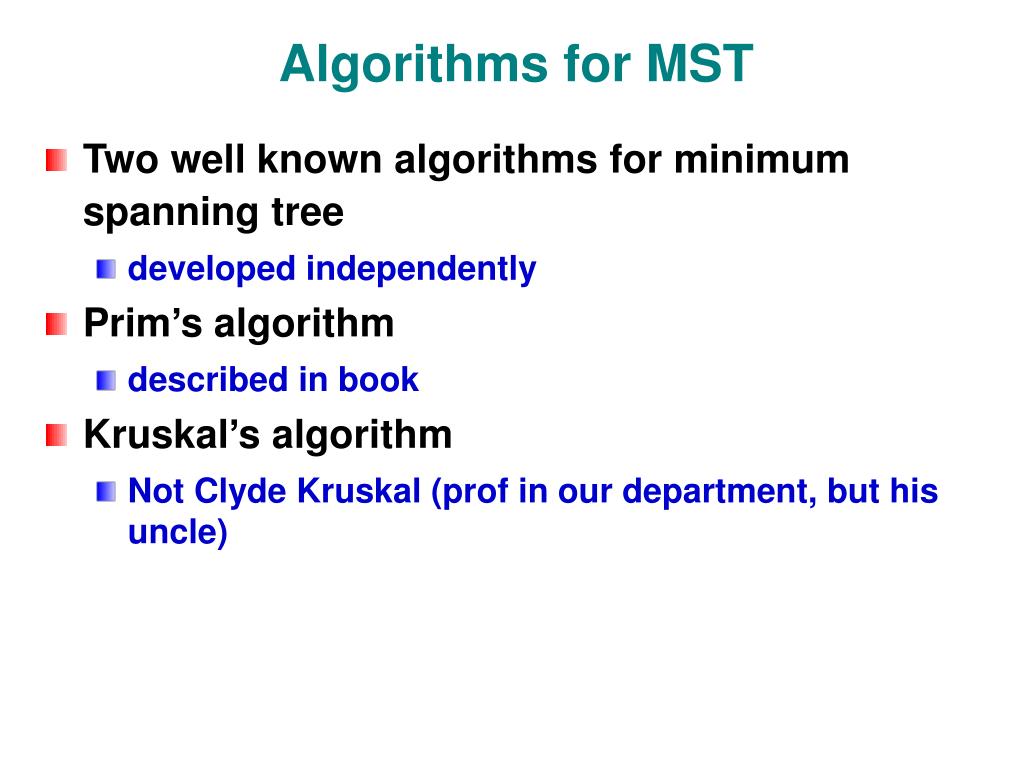 Algorithms for MST

Two well known algorithms for minimum spanning tree

developed independently

Prim’s algorithm

described in book

Kruskal’s algorithm

Not Clyde Kruskal (prof in our department, but his uncle)